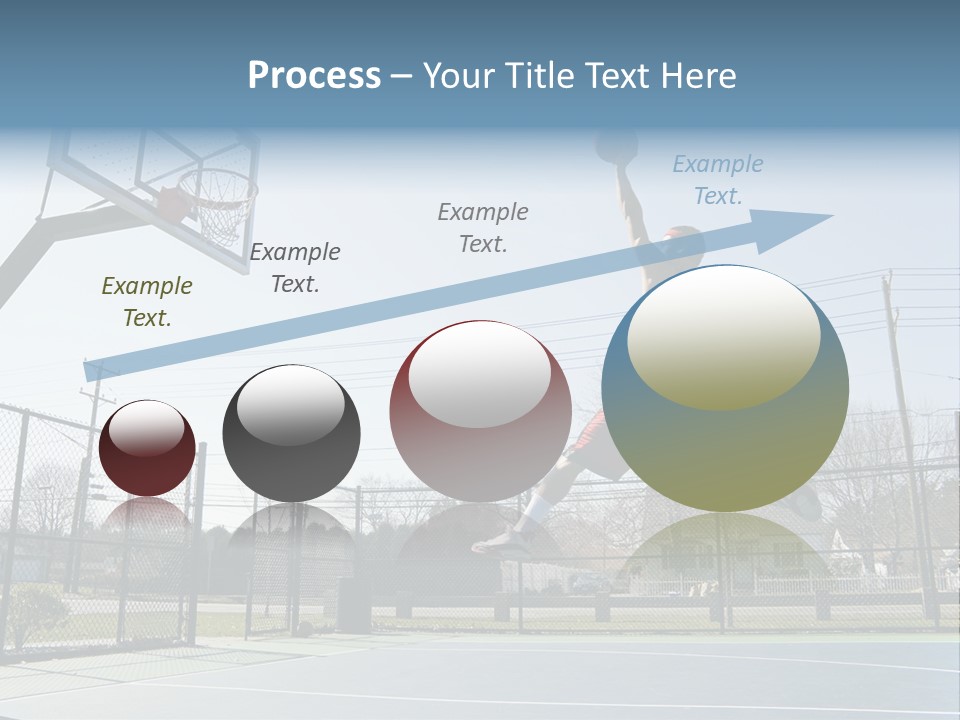 Process – Your Title Text Here

Example Text.

Example Text.

Example Text.

Example Text.